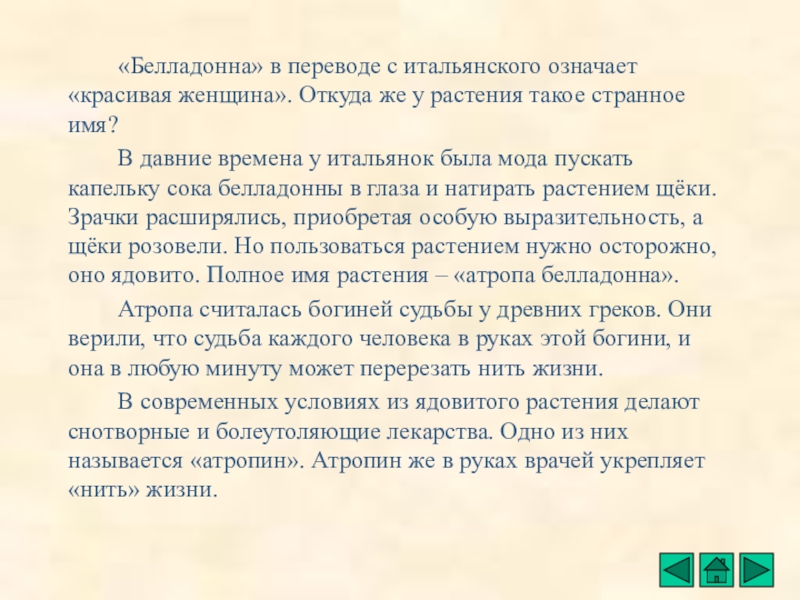 «Белладонна» в переводе с итальянского означает «красивая женщина». Откуда же у растения такое странное имя?

В давние времена у итальянок была мода пускать капельку сока белладонны в глаза и натирать растением щёки. Зрачки расширялись, приобретая особую выразительность, а щёки розовели. Но пользоваться растением нужно осторожно, оно ядовито. Полное имя растения – «атропа белладонна».

Атропа считалась богиней судьбы у древних греков. Они верили, что судьба каждого человека в руках этой богини, и она в любую минуту может перерезать нить жизни.

В современных условиях из ядовитого растения делают снотворные и болеутоляющие лекарства. Одно из них называется «атропин». Атропин же в руках врачей укрепляет «нить» жизни.